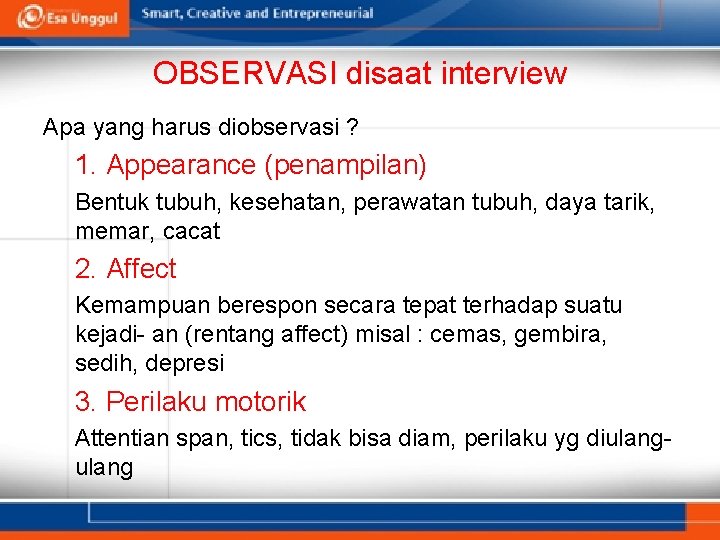 Esa Unggul Smart, Creative and Entrepreneurial

OBSERVASI disaat interview

Apa yang harus diobservasi ?

1. Appearance (penampilan)

Bentuk tubuh, kesehatan, perawatan tubuh, daya tarik, memar, cacat

2. Affect

Kemampuan berespon secara tepat terhadap suatu kejadi- an (rentang affect) misal : cemas, gembira, sedih, depresi

3. Perilaku motorik

Attentian span, tics, tidak bisa diam, perilaku yg diulang-ulang